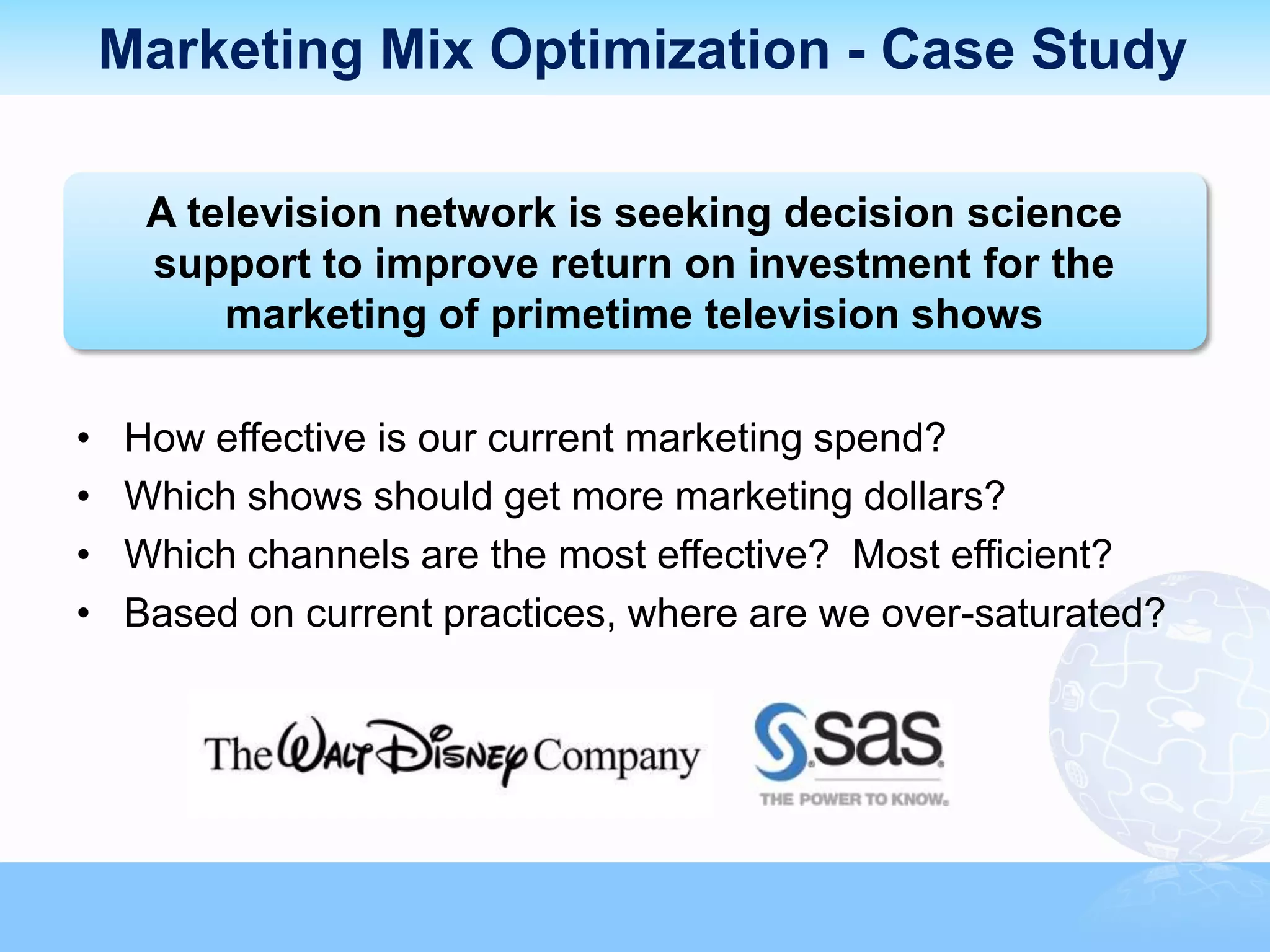 Marketing Mix Optimization - Case Study

A television network is seeking decision science support to improve return on investment for the marketing of primetime television shows

• How effective is our current marketing spend?
• Which shows should get more marketing dollars?
• Which channels are the most effective? Most efficient?
• Based on current practices, where are we over-saturated?

The Walt Disney Company

sas
THE POWER TO KNOW.